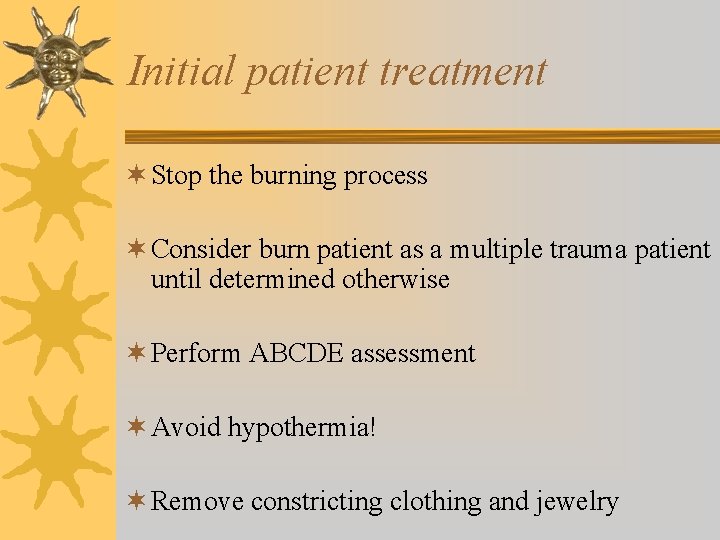 Initial patient treatment

✶ Stop the burning process

✶ Consider burn patient as a multiple trauma patient until determined otherwise

✶ Perform ABCDE assessment

✶ Avoid hypothermia!

✶ Remove constricting clothing and jewelry